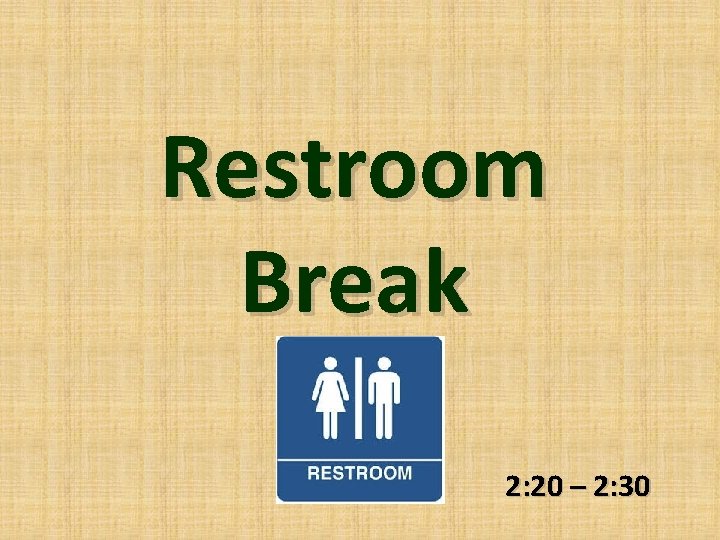 Restroom Break

RESTROOM

2:20 – 2:30